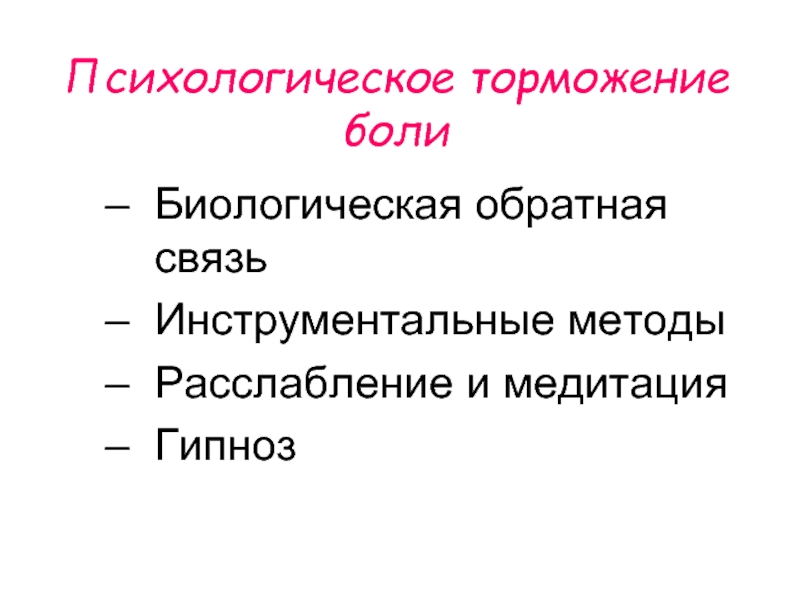 Психологическое торможение боли

– Биологическая обратная связь
– Инструментальные методы
– Расслабление и медитация
– Гипноз